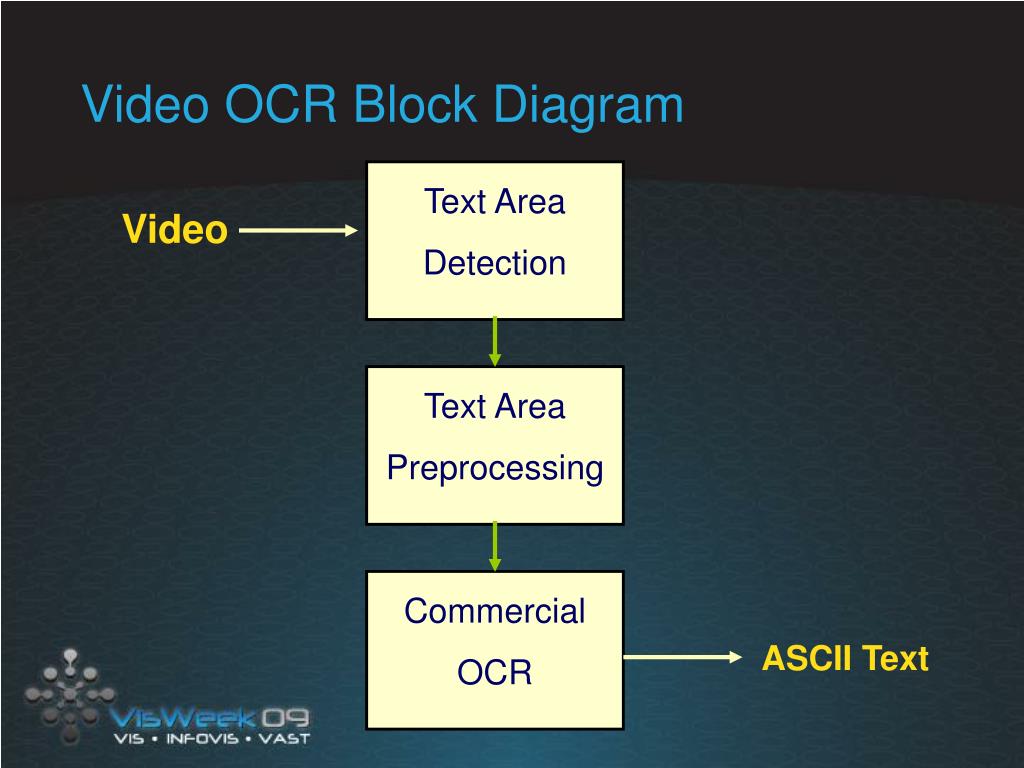 Video OCR Block Diagram

Video

Text Area Detection

Text Area Preprocessing

Commercial OCR

ASCII Text

VisWeek 09
VIS • INFOVIS • VAST